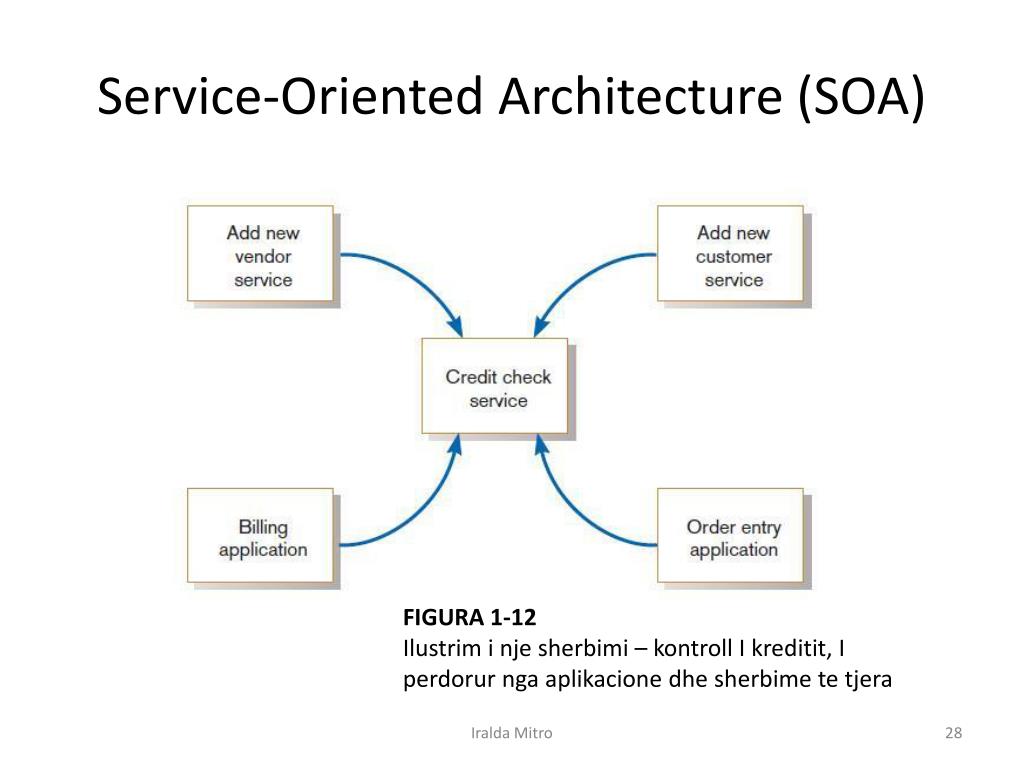 Service-Oriented Architecture (SOA)

Add new vendor service

Add new customer service

Credit check service

Billing application

Order entry application

FIGURA 1-12
Ilustrim i nje sherbimi – kontroll I kreditit, I perdorur nga aplikacione dhe sherbime te tjera

Iralda Mitro

28